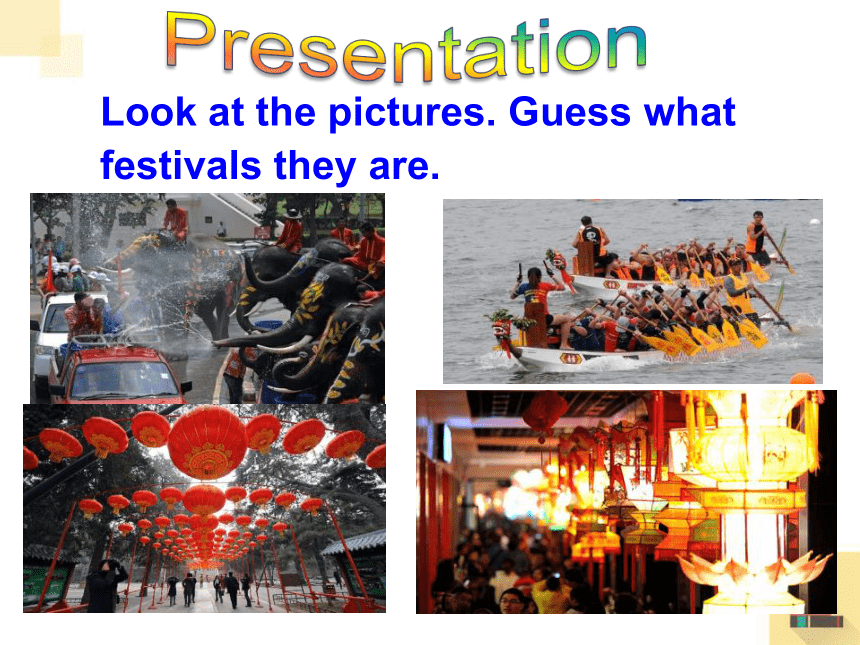 Presentation

Look at the pictures. Guess what festivals they are.